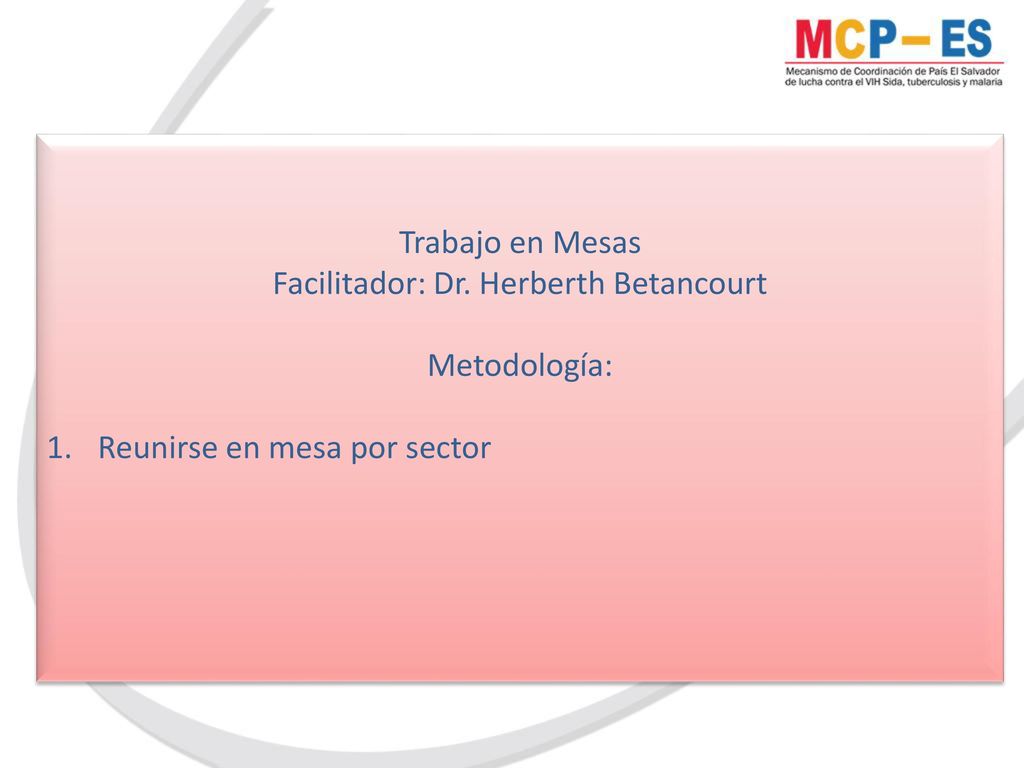 MCP– ES
Mecanismo de Coordinación de País El Salvador de lucha contra el VIH Sida, tuberculosis y malaria

Trabajo en Mesas
Facilitador: Dr. Herberth Betancourt

Metodología:

1. Reunirse en mesa por sector